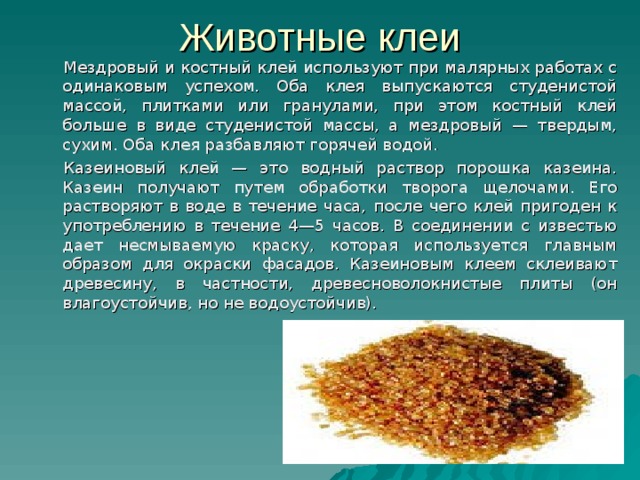 Животные клеи

Мездровый и костный клей используют при малярных работах с одинаковым успехом. Оба клея выпускаются студенистой массой, плитками или гранулами, при этом костный клей больше в виде студенистой массы, а мездровый — твердым, сухим. Оба клея разбавляют горячей водой.

Казеиновый клей — это водный раствор порошка казеина. Казеин получают путем обработки творога щелочами. Его растворяют в воде в течение часа, после чего клей пригоден к употреблению в течение 4—5 часов. В соединении с известью дает несмываемую краску, которая используется главным образом для окраски фасадов. Казеиновым клеем склеивают древесину, в частности, древесноволокнистые плиты (он влагоустойчив, но не водоустойчив).